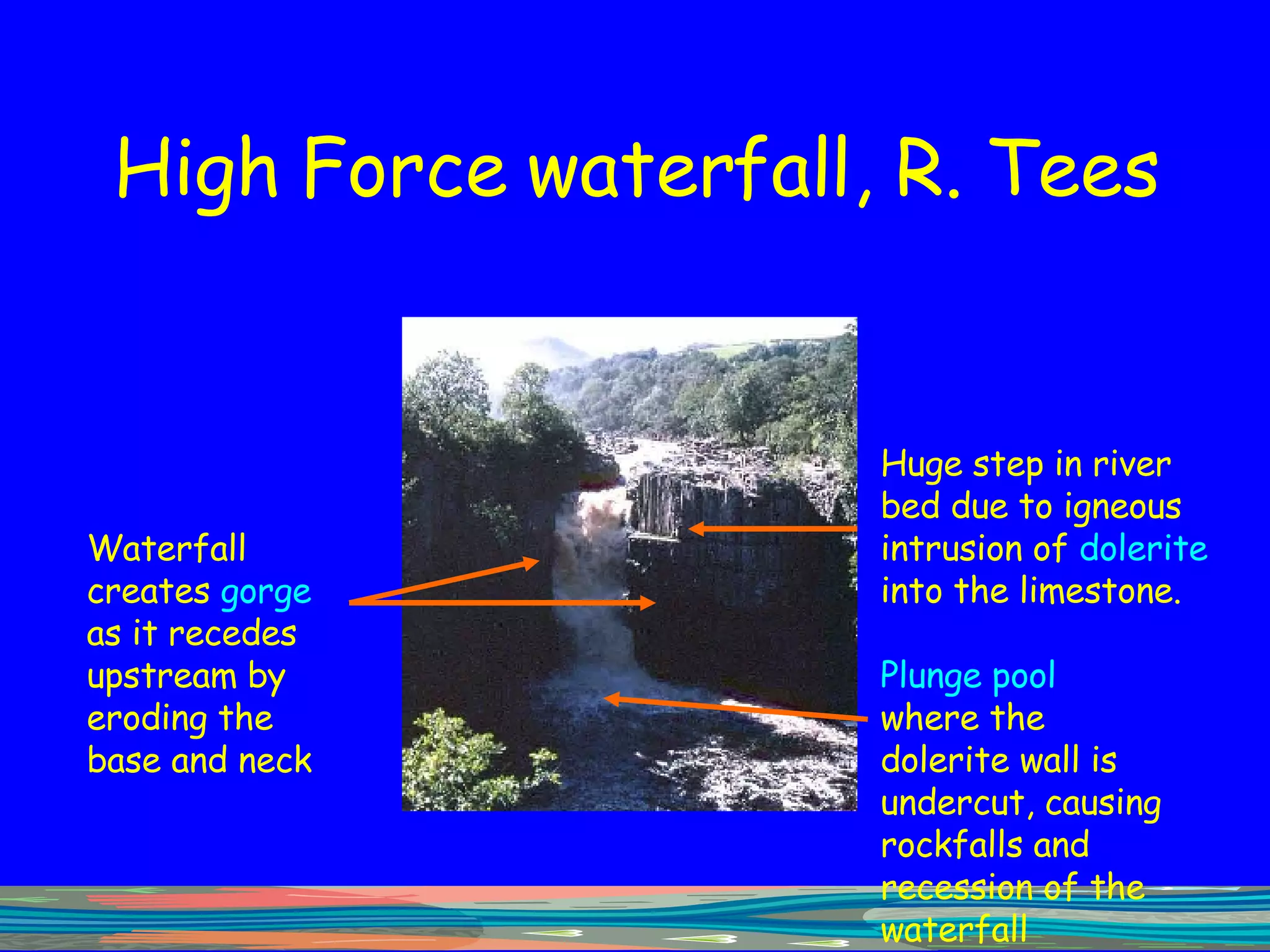 High Force waterfall, R. Tees

Waterfall creates gorge as it recedes upstream by eroding the base and neck

Huge step in river bed due to igneous intrusion of dolerite into the limestone.

Plunge pool where the dolerite wall is undercut, causing rockfalls and recession of the waterfall